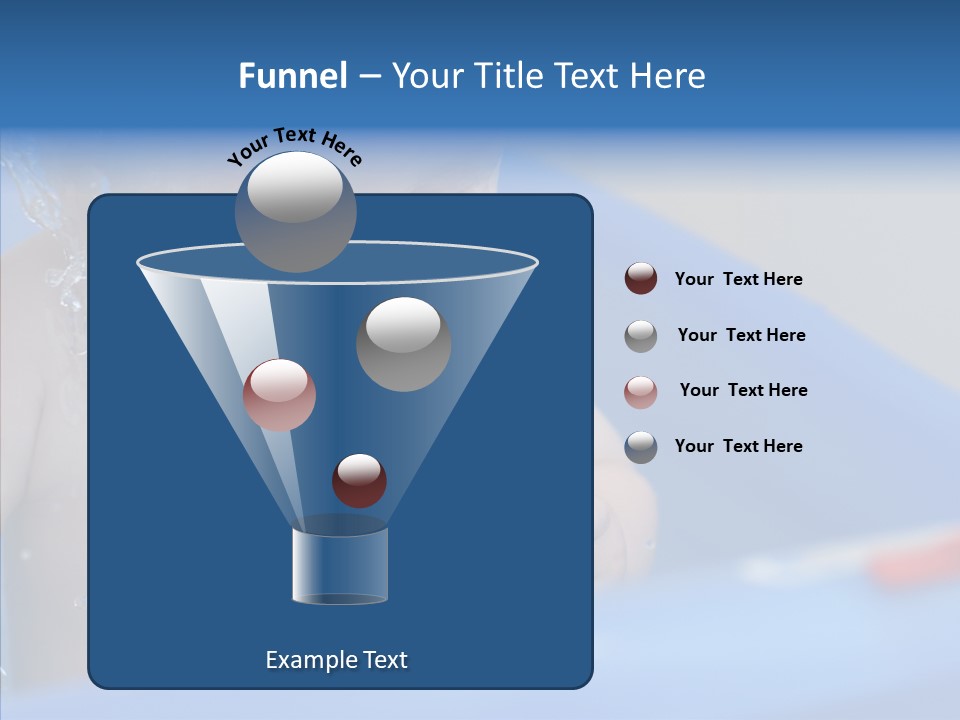 Funnel – Your Title Text Here

Your Text Here

Your Text Here

Your Text Here

Your Text Here

Your Text Here

Example Text